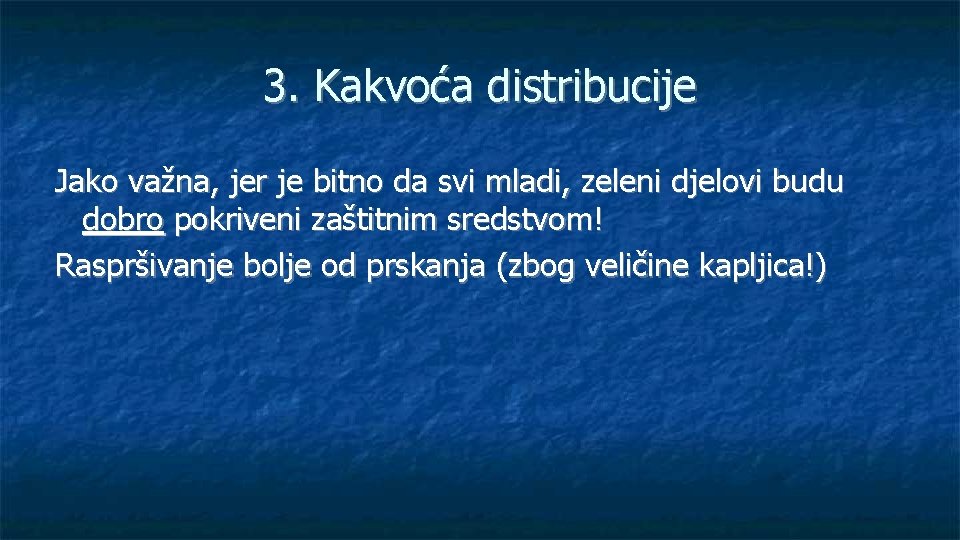 3. Kakvoća distribucije

Jako važna, jer je bitno da svi mladi, zeleni djelovi budu dobro pokriveni zaštitnim sredstvom!

Raspršivanje bolje od prskanja (zbog veličine kapljica!)